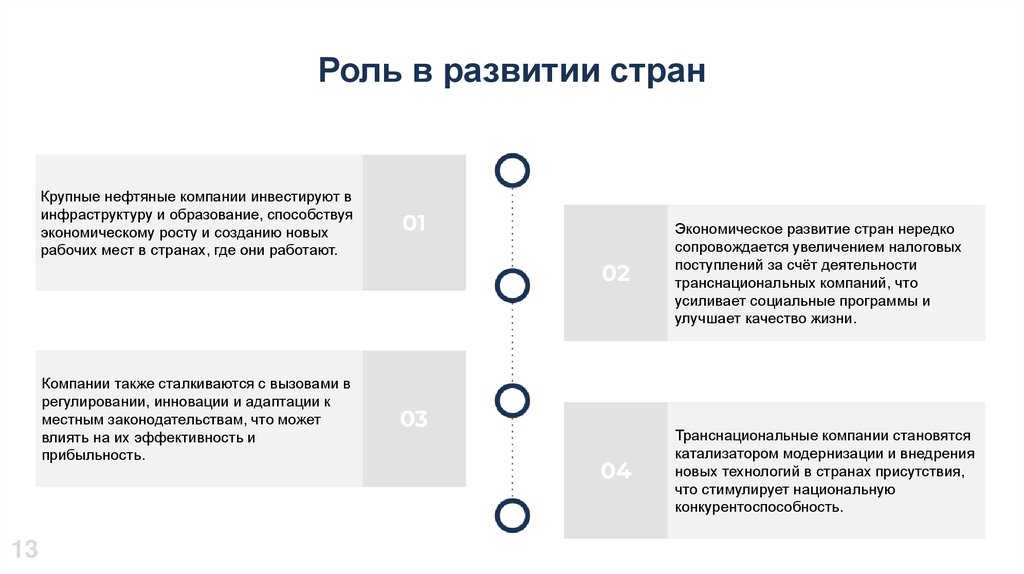 Роль в развитии стран

Крупные нефтяные компании инвестируют в инфраструктуру и образование, способствуя экономическому росту и созданию новых рабочих мест в странах, где они работают.

01

02

Экономическое развитие стран нередко сопровождается увеличением налоговых поступлений за счёт деятельности транснациональных компаний, что усиливает социальные программы и улучшает качество жизни.

Компании также сталкиваются с вызовами в регулировании, инновации и адаптации к местным законодательствам, что может влиять на их эффективность и прибыльность.

03

04

Транснациональные компании становятся катализатором модернизации и внедрения новых технологий в странах присутствия, что стимулирует национальную конкурентоспособность.

13